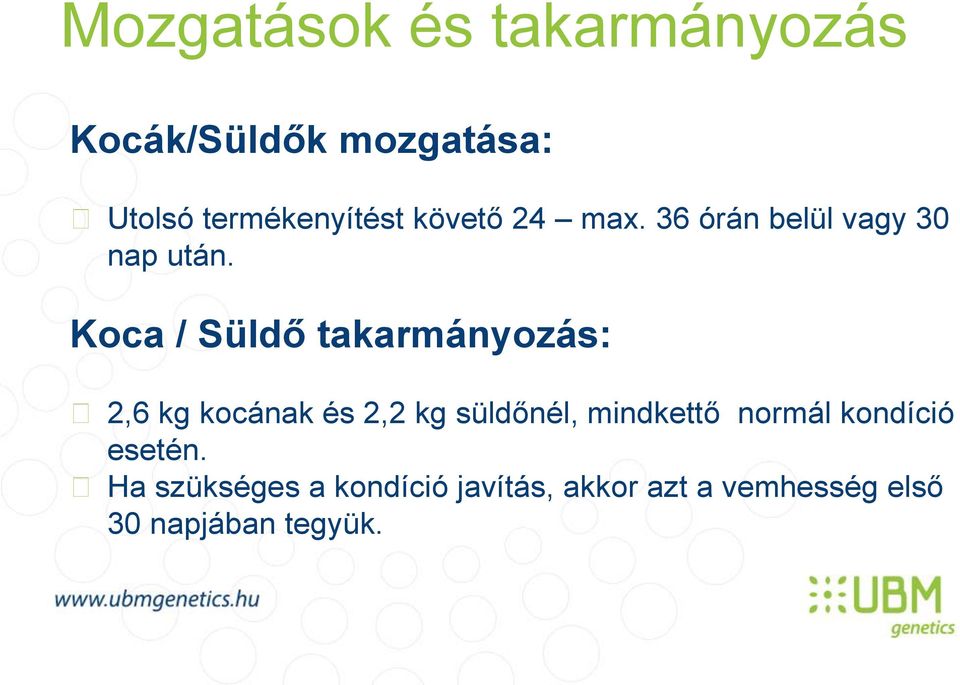 Mozgatások és takarmányozás

Kocák/Süldők mozgatása:

Utolsó termékenyítést követő 24 – max. 36 órán belül vagy 30 nap után.

Koca / Süldő takarmányozás:

2,6 kg kocának és 2,2 kg süldőnél, mindkettő normál kondíció esetén.

Ha szükséges a kondíció javítás, akkor azt a vemhesség első 30 napjában tegyük.

www.ubmgenetics.hu

UBM genetics